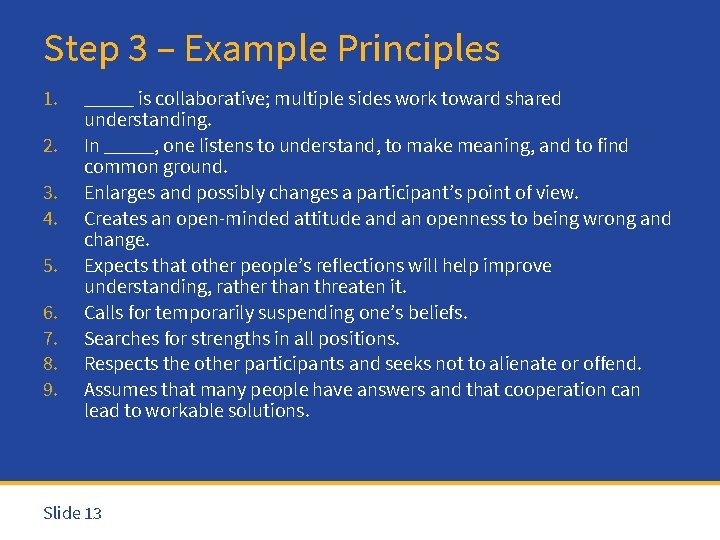 Step 3 – Example Principles

1. _____ is collaborative; multiple sides work toward shared understanding.
2. In _____, one listens to understand, to make meaning, and to find common ground.
3. Enlarges and possibly changes a participant's point of view.
4. Creates an open-minded attitude and an openness to being wrong and change.
5. Expects that other people's reflections will help improve understanding, rather than threaten it.
6. Calls for temporarily suspending one's beliefs.
7. Searches for strengths in all positions.
8. Respects the other participants and seeks not to alienate or offend.
9. Assumes that many people have answers and that cooperation can lead to workable solutions.

Slide 13